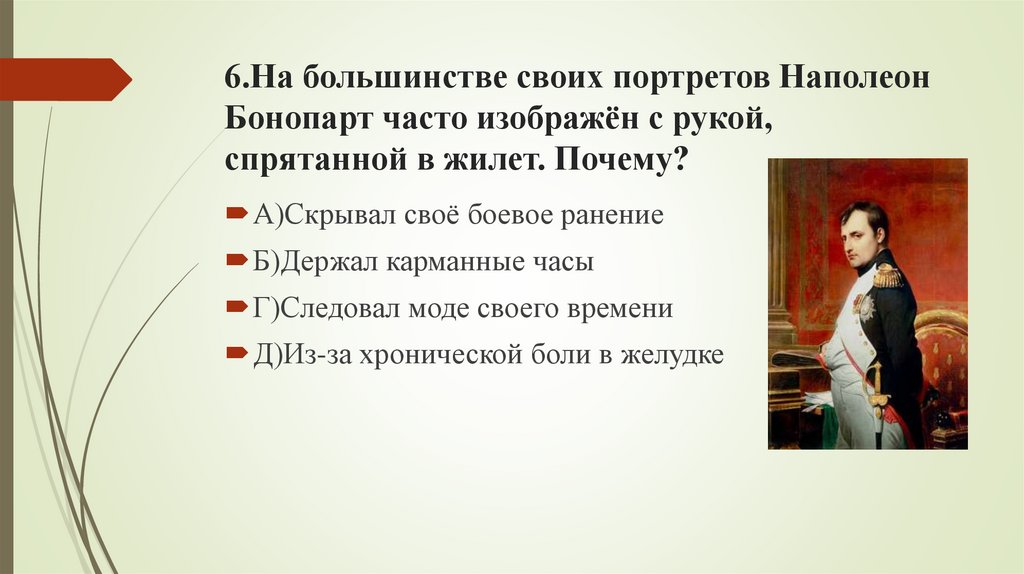 6.На большинстве своих портретов Наполеон Бонопарт часто изображён с рукой, спрятанной в жилет. Почему?

А)Скрывал своё боевое ранение

Б)Держал карманные часы

Г)Следовал моде своего времени

Д)Из-за хронической боли в желудке